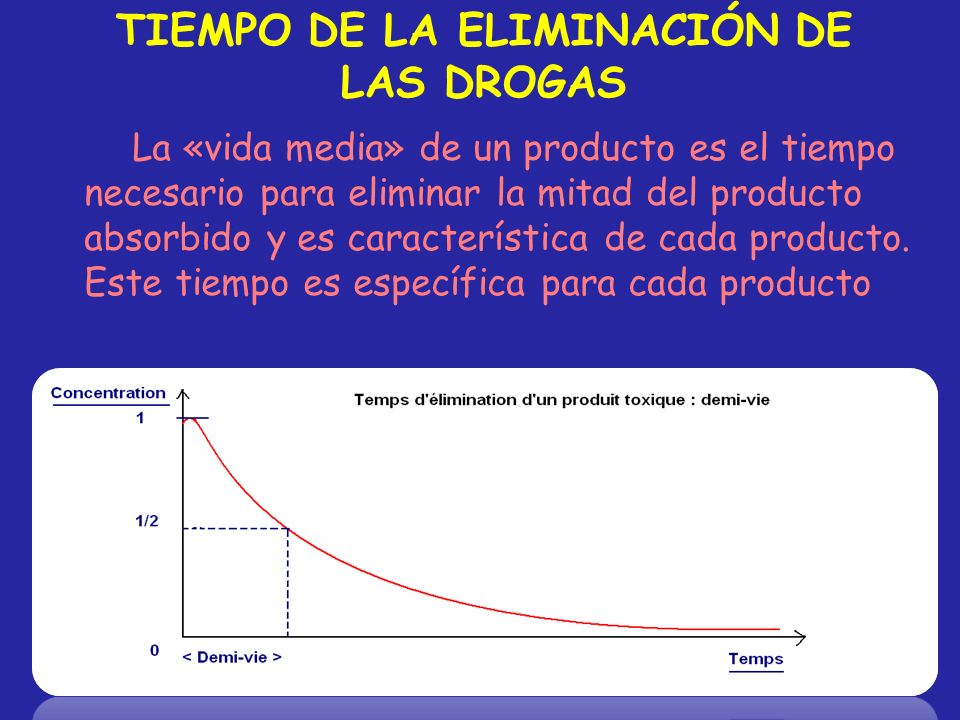 TIEMPO DE LA ELIMINACIÓN DE LAS DROGAS

La «vida media» de un producto es el tiempo necesario para eliminar la mitad del producto absorbido y es característica de cada producto. Este tiempo es específica para cada producto

Concentration

Temps d'élimination d'un produit toxique : demi-vie

1

1/2

0

< Demi-vie >

Temps